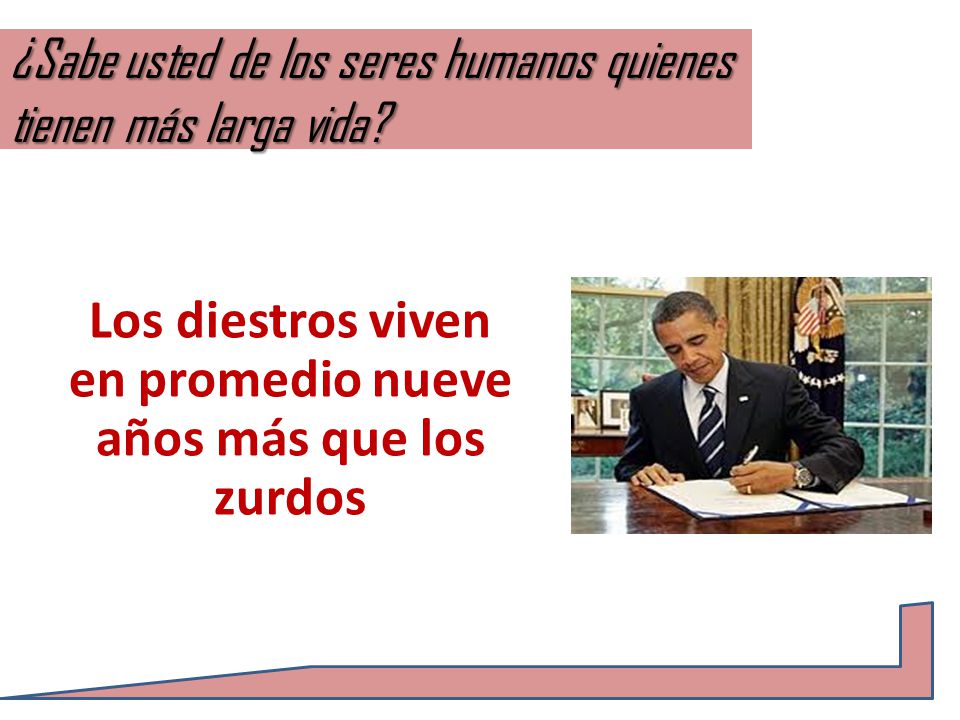 ¿Sabe usted de los seres humanos quienes tienen más larga vida?

Los diestros viven en promedio nueve años más que los zurdos